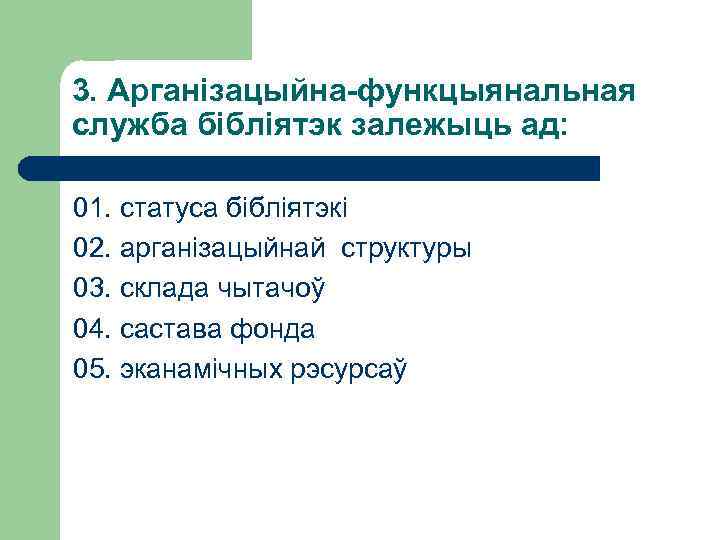 3. Арганізацыйна-функцыянальная служба бібліятэк залежыць ад:

01. статуса бібліятэкі
02. арганізацыйнай структуры
03. склада чытачоў
04. састава фонда
05. эканамічных рэсурсаў